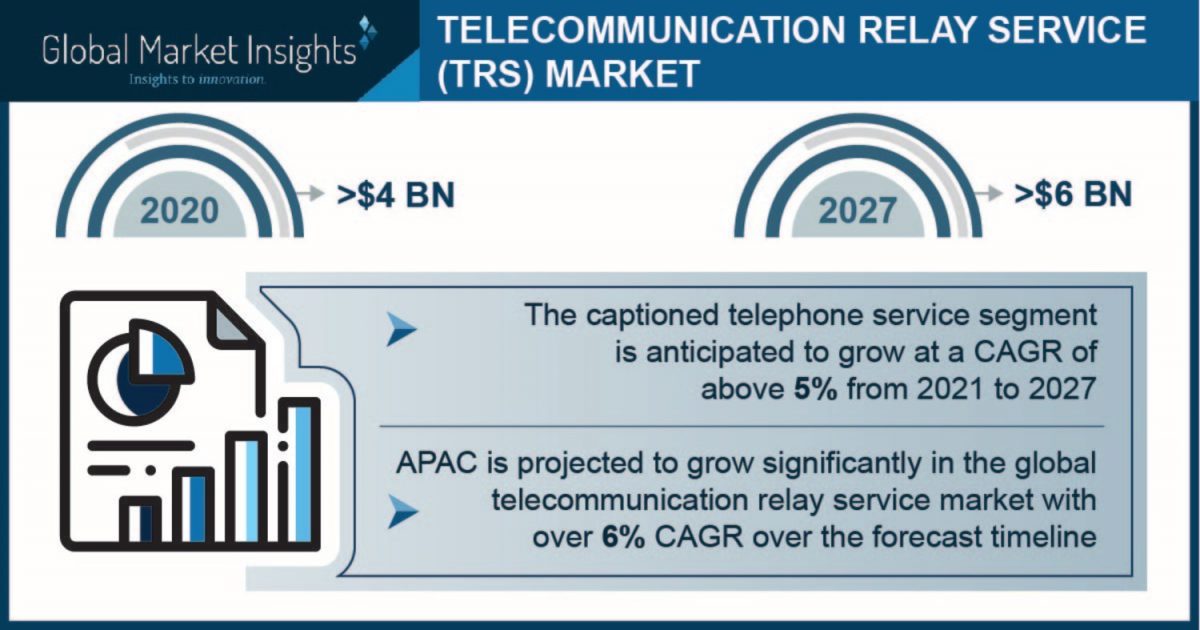 Global Market Insights
Insights to innovation

TELECOMMUNICATION RELAY SERVICE (TRS) MARKET

2020 >$4 BN

2027 >$6 BN

The captioned telephone service segment is anticipated to grow at a CAGR of above 5% from 2021 to 2027

APAC is projected to grow significantly in the global telecommunication relay service market with over 6% CAGR over the forecast timeline